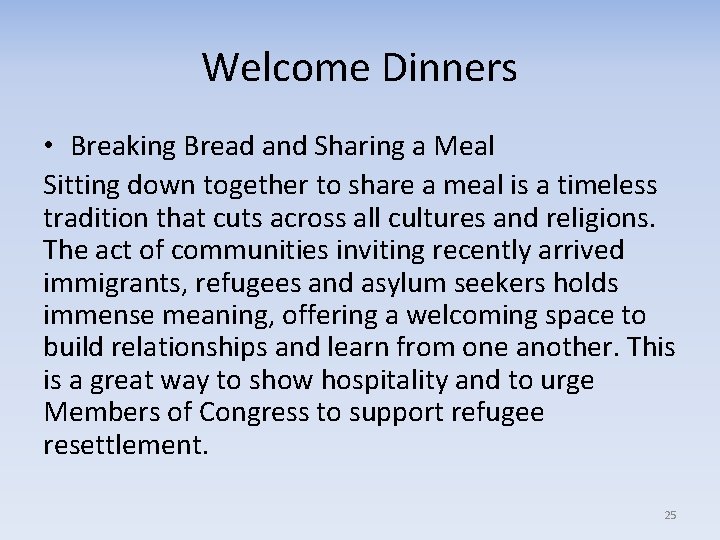 Welcome Dinners

• Breaking Bread and Sharing a Meal

Sitting down together to share a meal is a timeless tradition that cuts across all cultures and religions. The act of communities inviting recently arrived immigrants, refugees and asylum seekers holds immense meaning, offering a welcoming space to build relationships and learn from one another. This is a great way to show hospitality and to urge Members of Congress to support refugee resettlement.

25